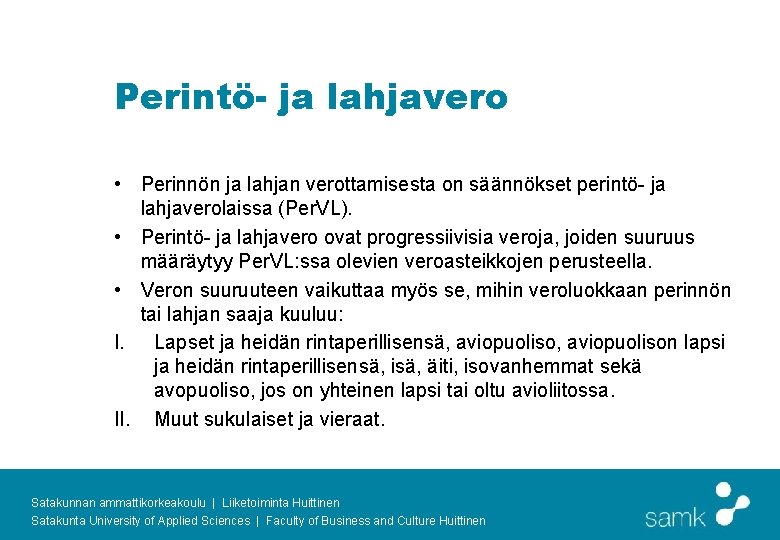 Perintö- ja lahjavero

• Perinnön ja lahjan verottamisesta on säännökset perintö- ja lahjaverolaissa (PerVL).

• Perintö- ja lahjavero ovat progressiivisia veroja, joiden suuruus määräytyy PerVL:ssa olevien veroasteikkojen perusteella.

• Veron suuruuteen vaikuttaa myös se, mihin veroluokkaan perinnön tai lahjan saaja kuuluu:

I. Lapset ja heidän rintaperillisensä, aviopuoliso, aviopuolison lapsi ja heidän rintaperillisensä, isä, äiti, isovanhemmat sekä avopuoliso, jos on yhteinen lapsi tai oltu avioliitossa.

II. Muut sukulaiset ja vieraat.

Satakunnan ammattikorkeakoulu | Liiketoiminta Huittinen
Satakunta University of Applied Sciences | Faculty of Business and Culture Huittinen

samk